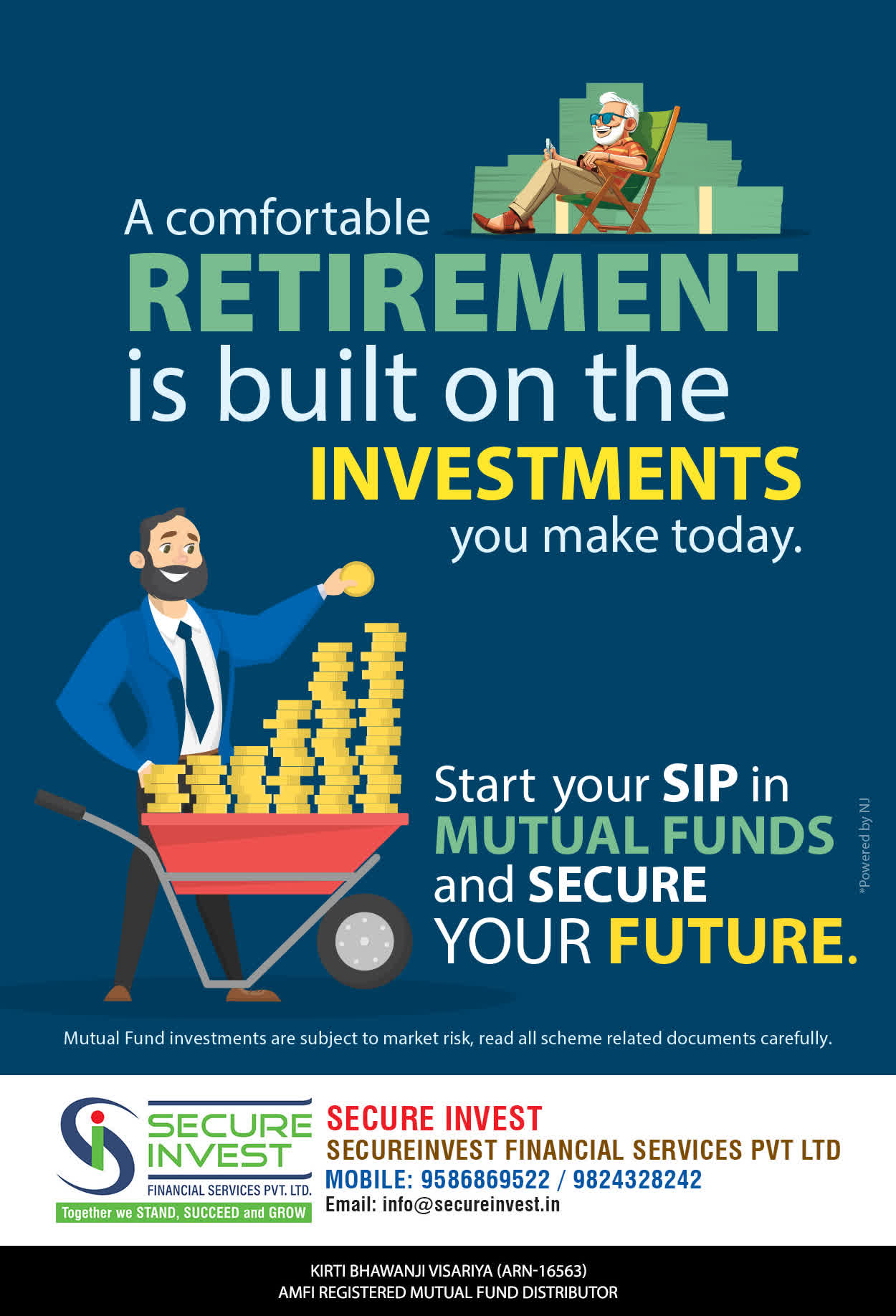 A comfortable RETIREMENT is built on the INVESTMENTS you make today.

Start your SIP in MUTUAL FUNDS and SECURE YOUR FUTURE.

*Powered by NJ

Mutual Fund investments are subject to market risk, read all scheme related documents carefully.

SECURE INVEST
FINANCIAL SERVICES PVT. LTD.
Together we STAND, SUCCEED and GROW

SECURE INVEST
SECUREINVEST FINANCIAL SERVICES PVT LTD
MOBILE: 9586869522 / 9824328242
Email: info@secureinvest.in

KIRTI BHAWANJI VISARIYA (ARN-16563)
AMFI REGISTERED MUTUAL FUND DISTRIBUTOR